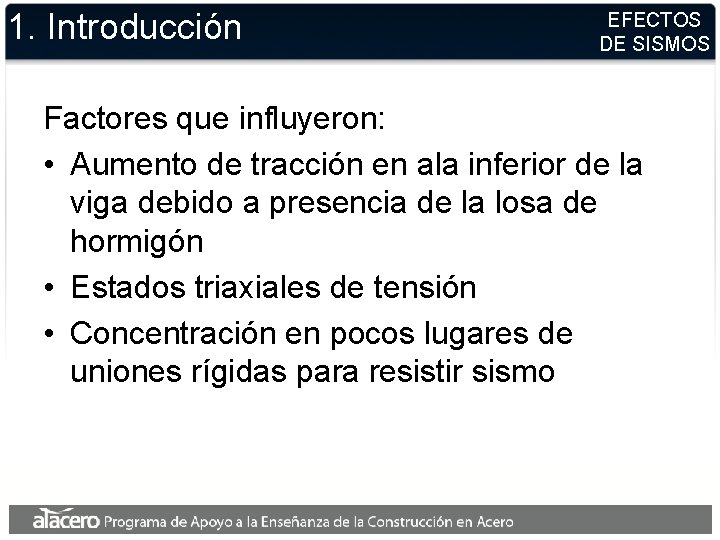 1. Introducción

EFECTOS DE SISMOS

Factores que influyeron:

• Aumento de tracción en ala inferior de la viga debido a presencia de la losa de hormigón

• Estados triaxiales de tensión

• Concentración en pocos lugares de uniones rígidas para resistir sismo

alacero Programa de Apoyo a la Enseñanza de la Construcción en Acero